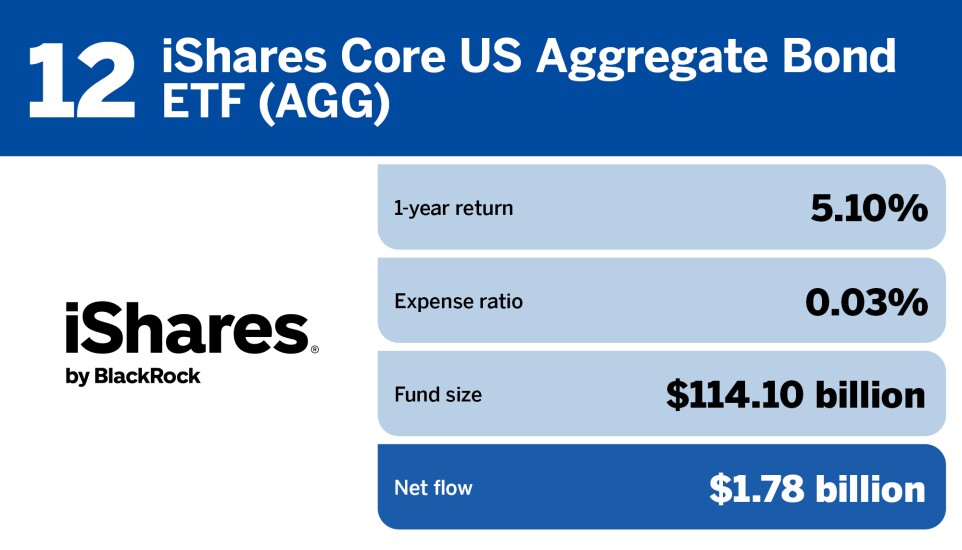 12 iShares Core US Aggregate Bond ETF (AGG)

iShares®
by BlackRock

| 1-year return | 5.10% |
|---|---|
| Expense ratio | 0.03% |
| Fund size | \$114.10 billion |
| Net flow | \$1.78 billion |